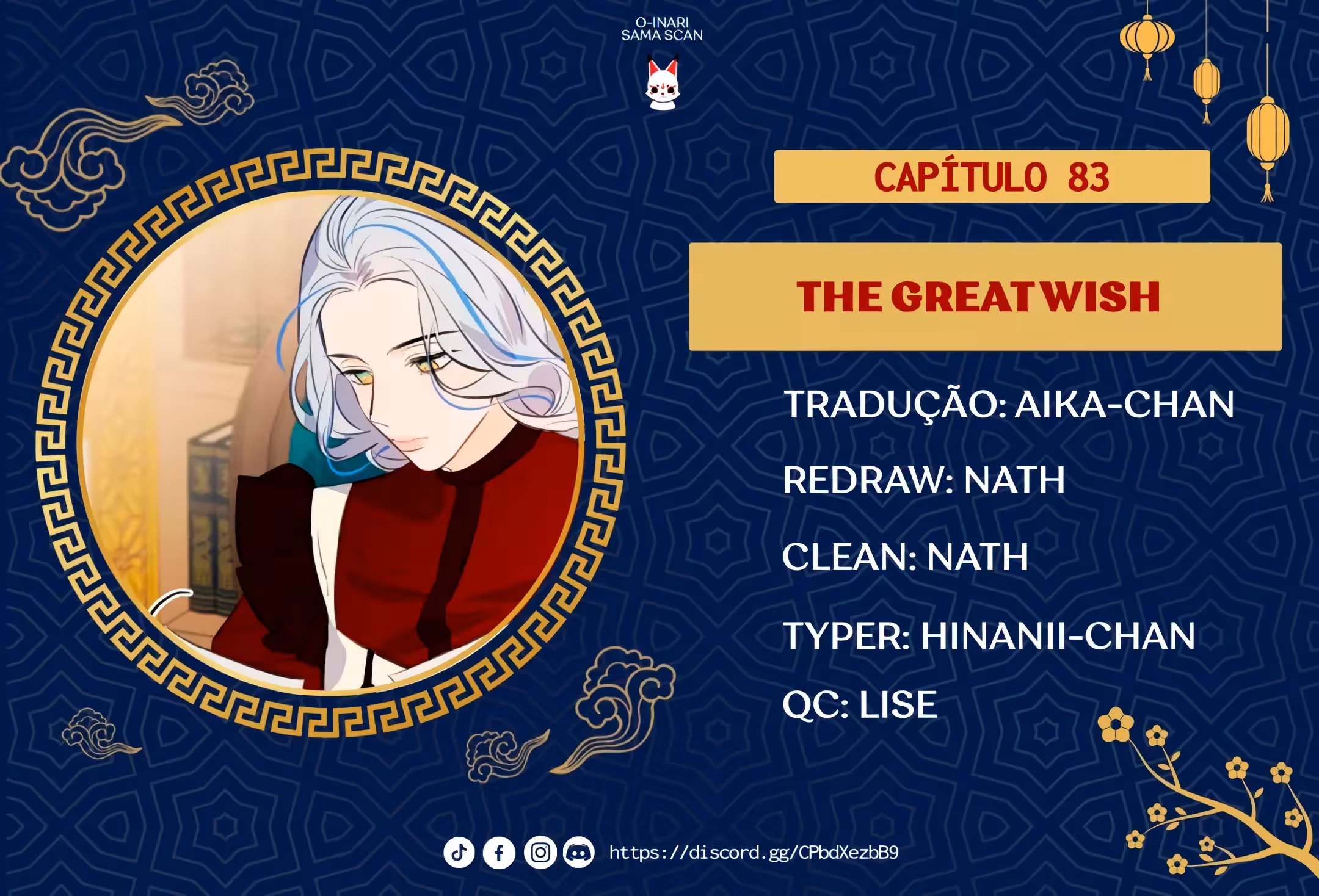 O-INARI SAMA SCAN

CAPÍTULO 83

THE GREAT WISH

TRADUÇÃO: AIKA-CHAN

REDRAW: NATH

CLEAN: NATH

TYPER: HINANII-CHAN

QC: LISE

https://discord.gg/CPbdXezbB9